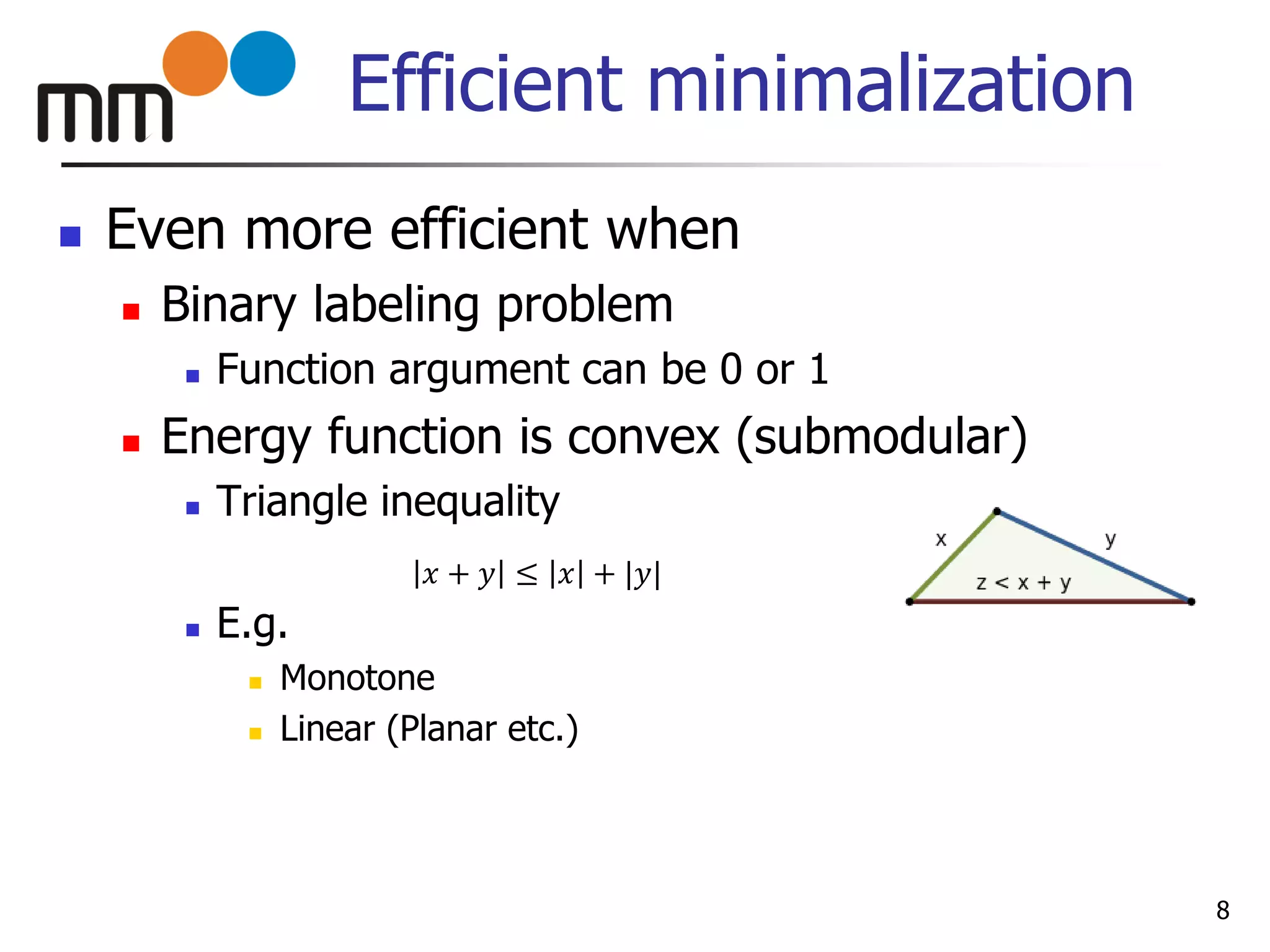 mm

Efficient minimalization

Even more efficient when

Binary labeling problem

Function argument can be 0 or 1

Energy function is convex (submodular)

Triangle inequality

$|x + y| \leq |x| + |y|$

x

y

z < x + y

E.g.

Monotone

Linear (Planar etc.)

8